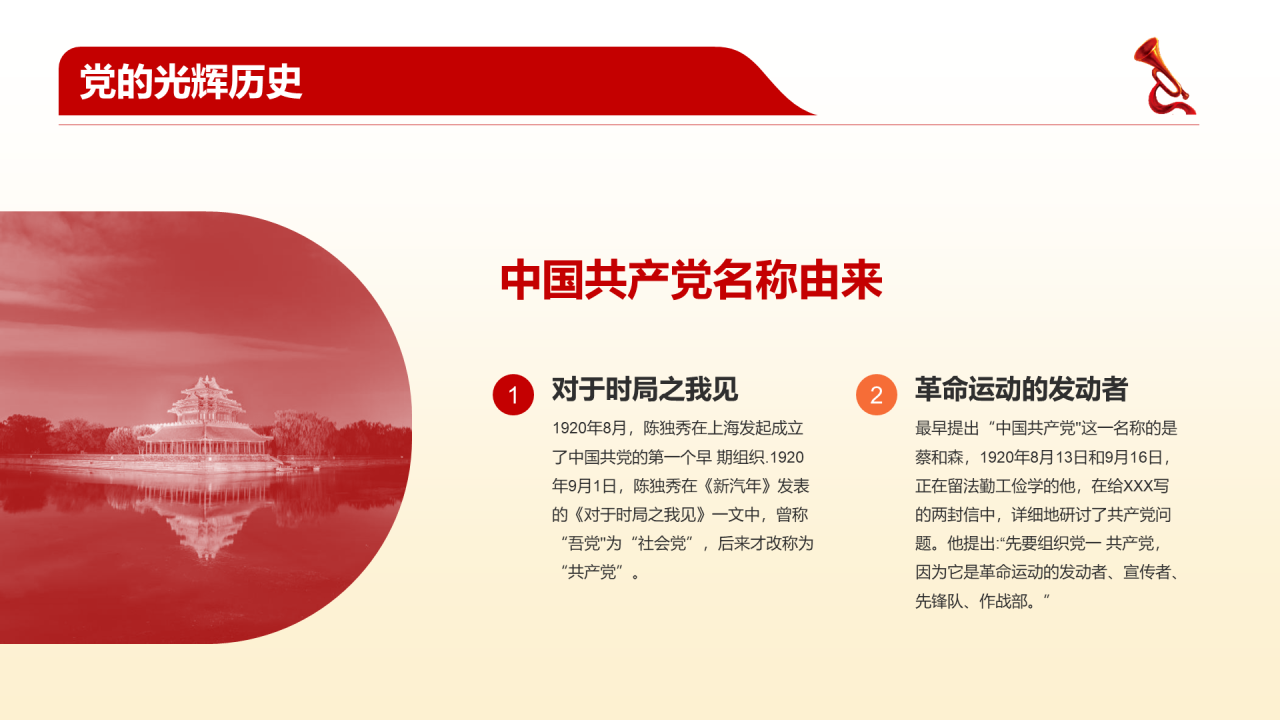 党的光辉历史

中国共产党名称由来

1
对于时局之我见
1920年8月，陈独秀在上海发起成立了中国共党的第一个早 期组织.1920年9月1日，陈独秀在《新汽年》发表的《对于时局之我见》一文中，曾称“吾党"为“社会党”，后来才改称为“共产党”。

2
革命运动的发动者
最早提出“中国共产党"这一名称的是蔡和森，1920年8月13日和9月16日，正在留法勤工俭学的他，在给XXX写的两封信中，详细地研讨了共产党问题。他提出:“先要组织党一 共产党，因为它是革命运动的发动者、宣传者、先锋队、作战部。”